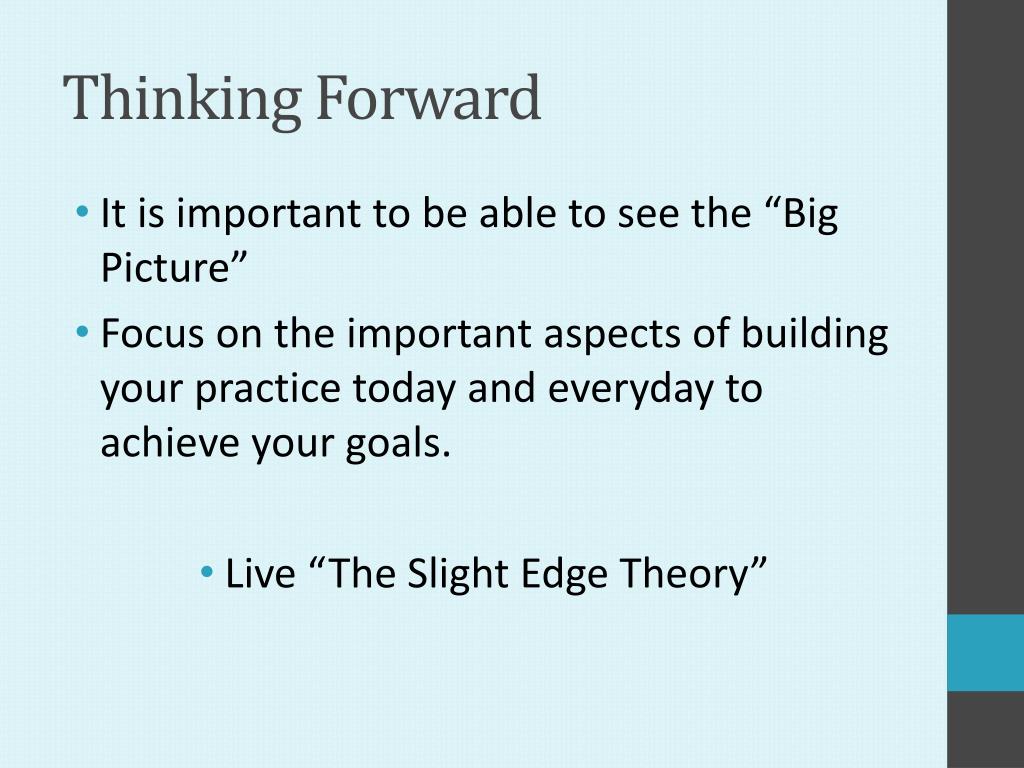 Thinking Forward

• It is important to be able to see the “Big Picture”

• Focus on the important aspects of building your practice today and everyday to achieve your goals.

• Live “The Slight Edge Theory”